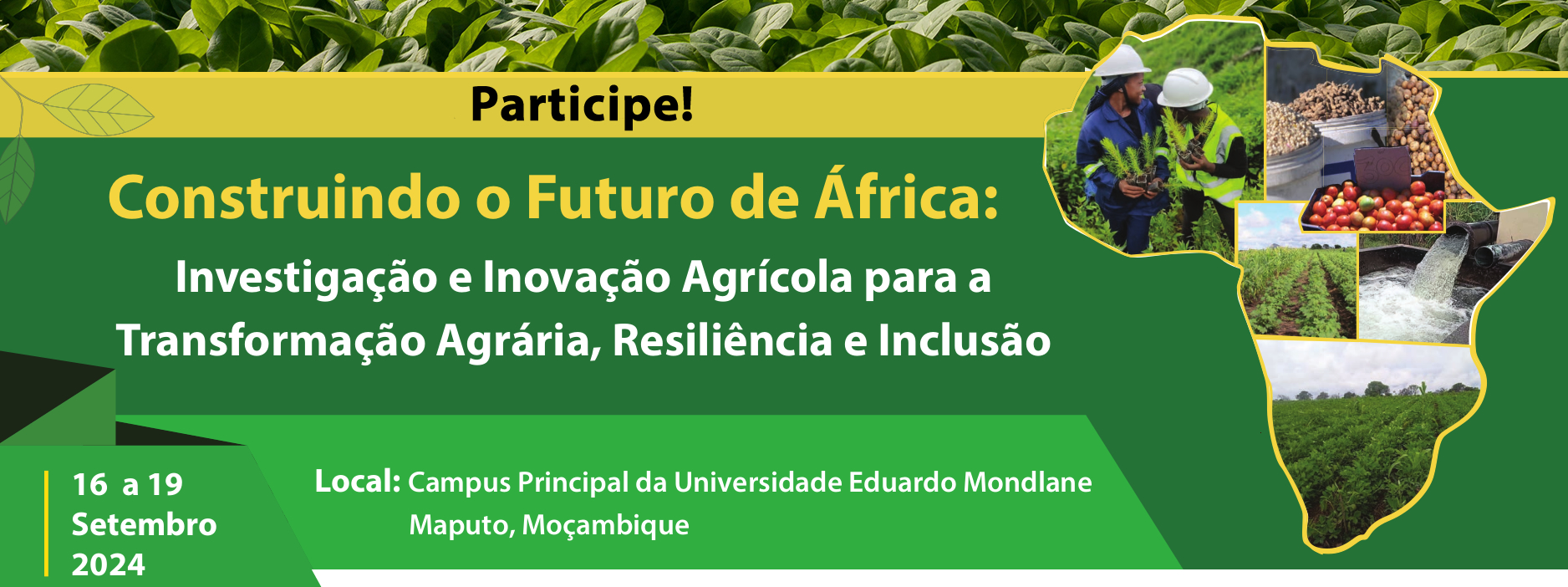 Participe!

Construindo o Futuro de África:

Investigação e Inovação Agrícola para a Transformação Agrária, Resiliência e Inclusão

16 a 19 Setembro 2024

Local: Campus Principal da Universidade Eduardo Mondlane Maputo, Moçambique